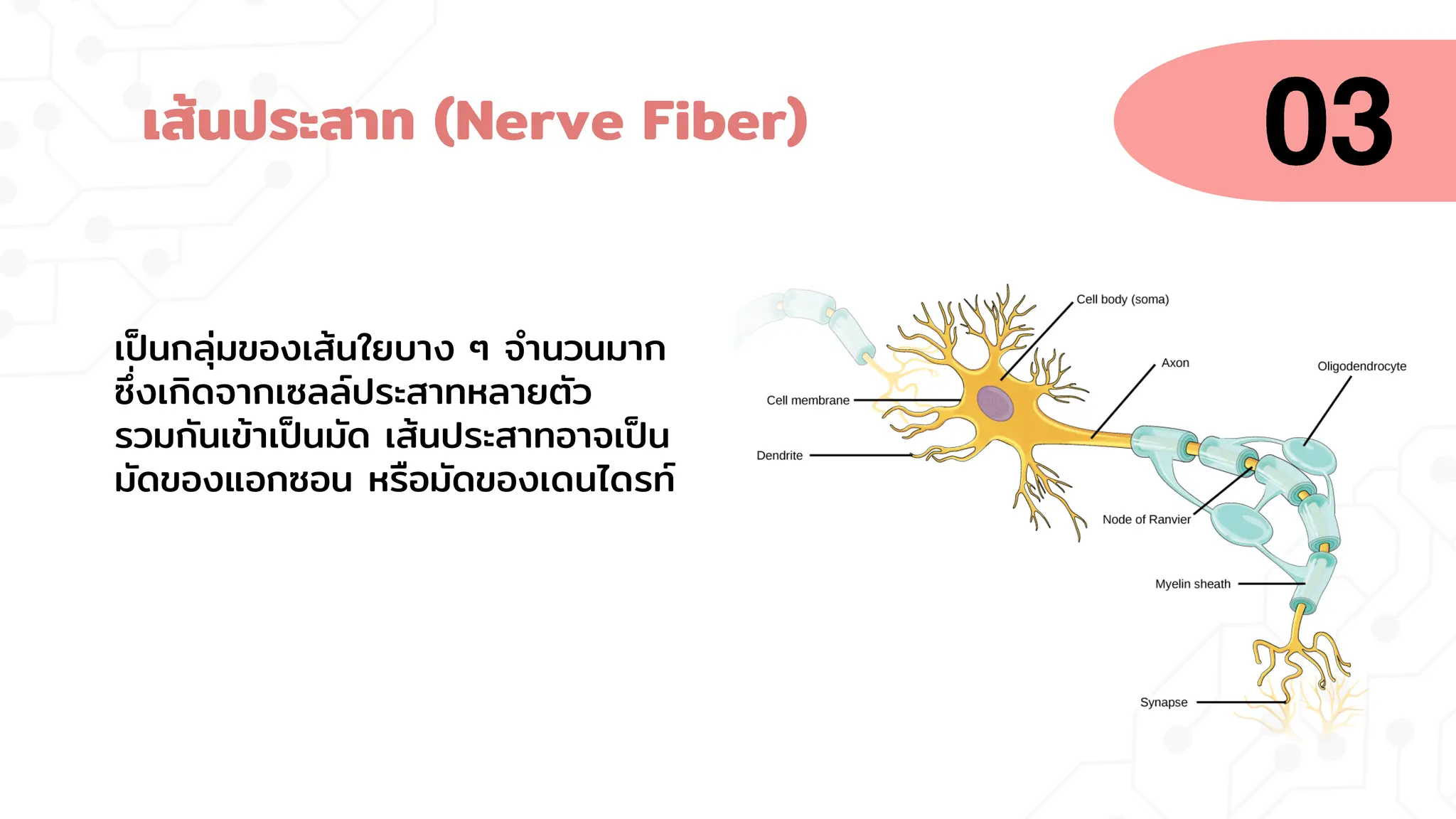 เส้นประสาท (Nerve Fiber)

03

เป็นกลุ่มของเส้นใยบาง ๆ จำนวนมาก ซึ่งเกิดจากเซลล์ประสาทหลายตัว รวมกันเข้าเป็นมัด เส้นประสาทอาจเป็น มัดของแอกซอน หรือมัดของเดนไดรท์

Cell body (soma)
Axon
Oligodendrocyte
Cell membrane
Dendrite
Node of Ranvier
Myelin sheath
Synapse